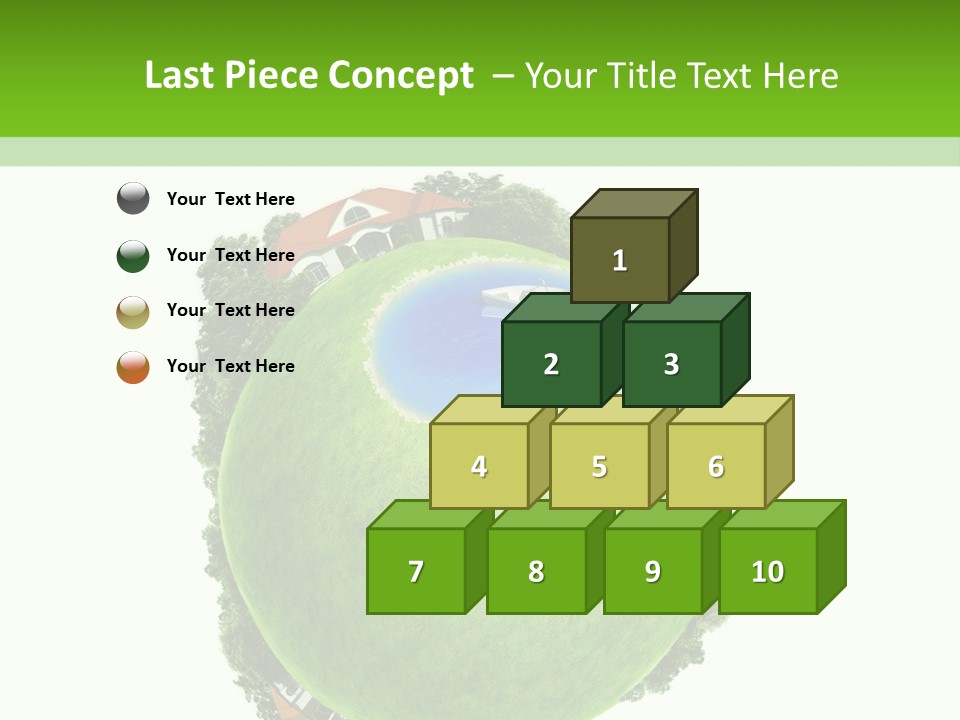 Last Piece Concept – Your Title Text Here

Your Text Here

Your Text Here

Your Text Here

Your Text Here

1

2

3

4

5

6

7

8

9

10